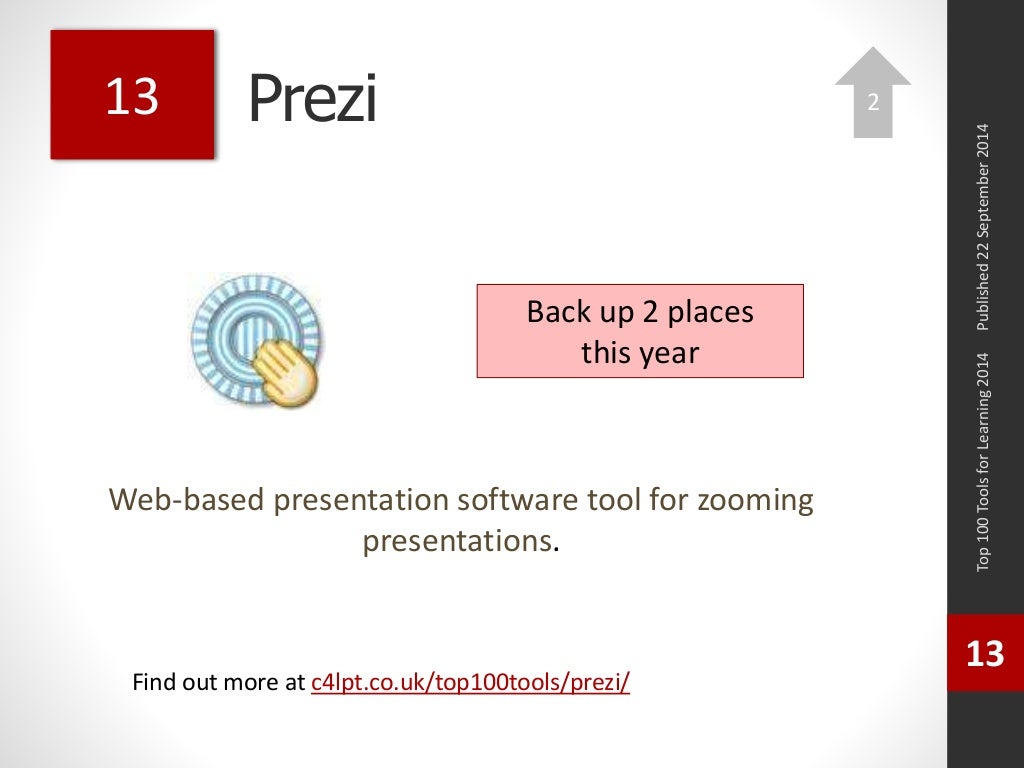 13

Prezi

2

Back up 2 places this year

Web-based presentation software tool for zooming presentations.

Find out more at c4lpt.co.uk/top100tools/prezi/

Top 100 Tools for Learning 2014 Published 22 September 2014

13